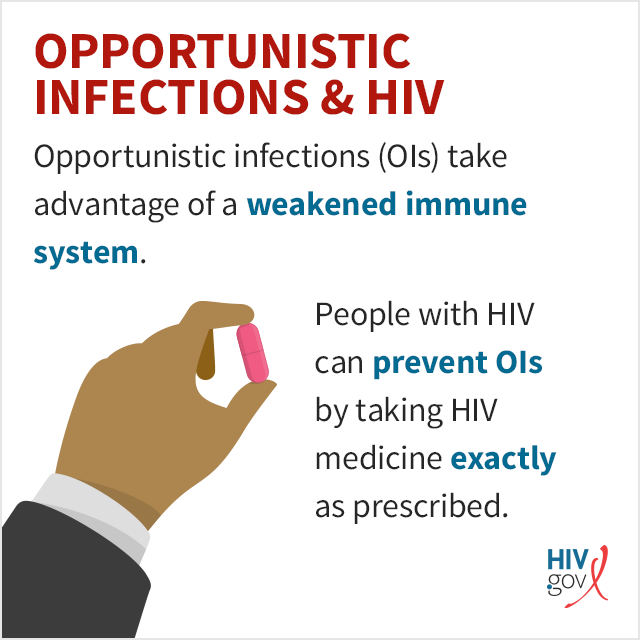 OPPORTUNISTIC INFECTIONS & HIV

Opportunistic infections (OIs) take advantage of a weakened immune system.

People with HIV can prevent OIs by taking HIV medicine exactly as prescribed.

HIV.gov